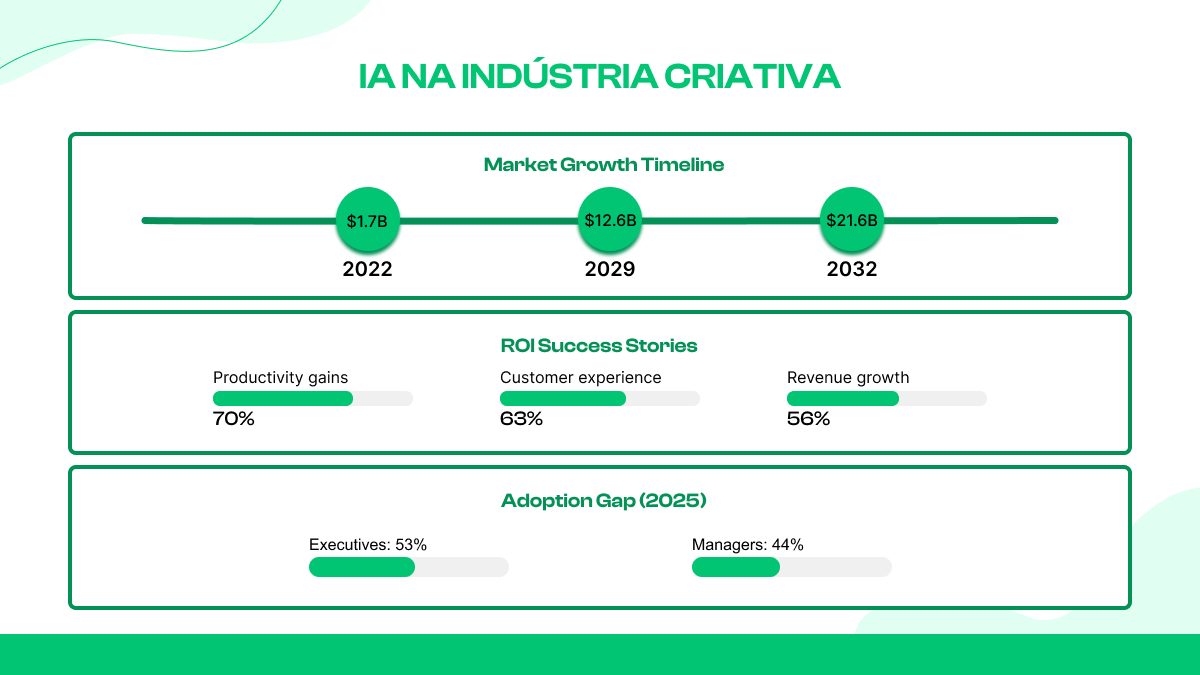 IA NA INDÚSTRIA CRIATIVA

Market Growth Timeline

\$1.7B
2022

\$12.6B
2029

\$21.6B
2032

ROI Success Stories

Productivity gains
70%

Customer experience
63%

Revenue growth
56%

Adoption Gap (2025)

Executives: 53%

Managers: 44%